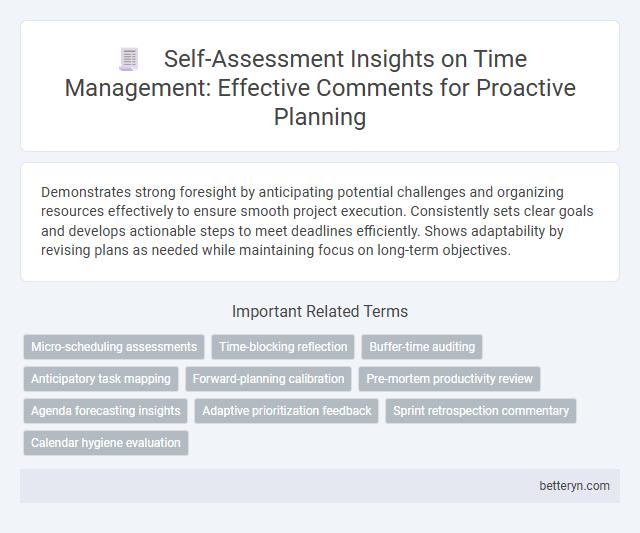 Self-Assessment Insights on Time Management: Effective Comments for Proactive Planning

Demonstrates strong foresight by anticipating potential challenges and organizing resources effectively to ensure smooth project execution. Consistently sets clear goals and develops actionable steps to meet deadlines efficiently. Shows adaptability by revising plans as needed while maintaining focus on long-term objectives.

Important Related Terms

Micro-scheduling assessments
Time-blocking reflection
Buffer-time auditing
Anticipatory task mapping
Forward-planning calibration
Pre-mortem productivity review
Agenda forecasting insights
Adaptive prioritization feedback
Sprint retrospection commentary
Calendar hygiene evaluation

betteryn.com